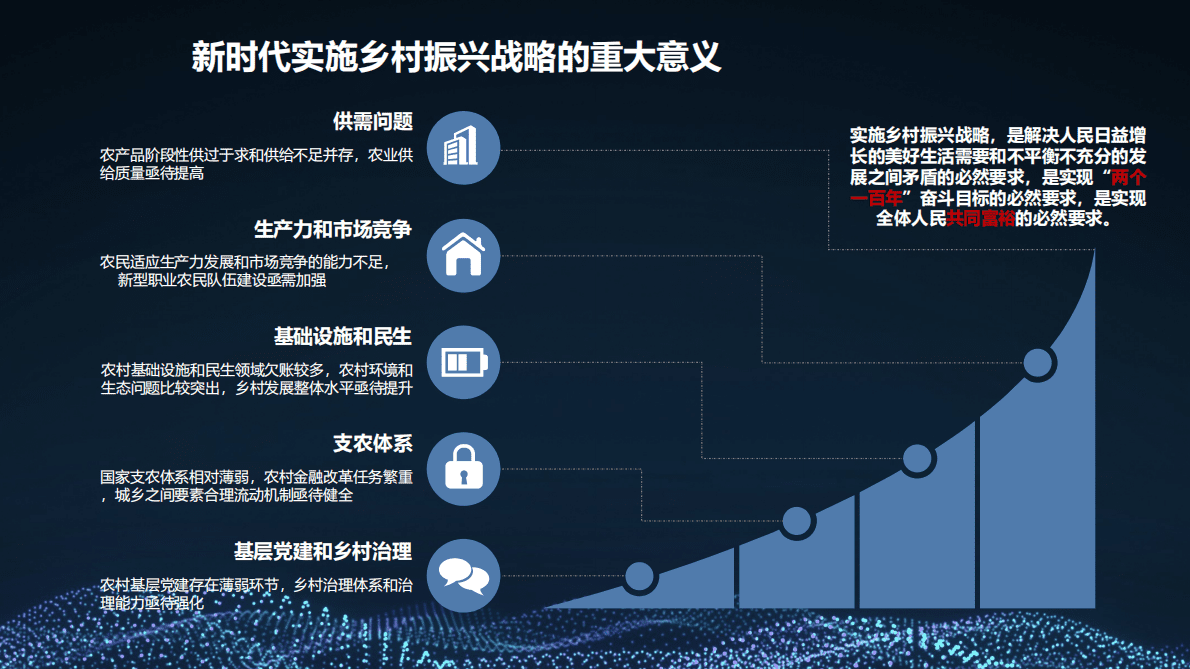 新时代实施乡村振兴战略的重大意义

供需问题

农产品阶段性供过于求和供给不足并存，农业供给质量亟待提高

生产力和市场竞争

农民适应生产力发展和市场竞争的能力不足，新型职业农民队伍建设亟需加强

基础设施和民生

农村基础设施和民生领域欠账较多，农村环境和生态问题比较突出，乡村发展整体水平亟待提升

支农体系

国家支农体系相对薄弱，农村金融改革任务繁重，城乡之间要素合理流动机制亟待健全

基层党建和乡村治理

农村基层党建存在薄弱环节，乡村治理体系和治理能力亟待强化

实施乡村振兴战略，是解决人民日益增长的美好生活需要和不平衡不充分的发展之间矛盾的必然要求，是实现“两个一百年”奋斗目标的必然要求，是实现全体人民共同富裕的必然要求。